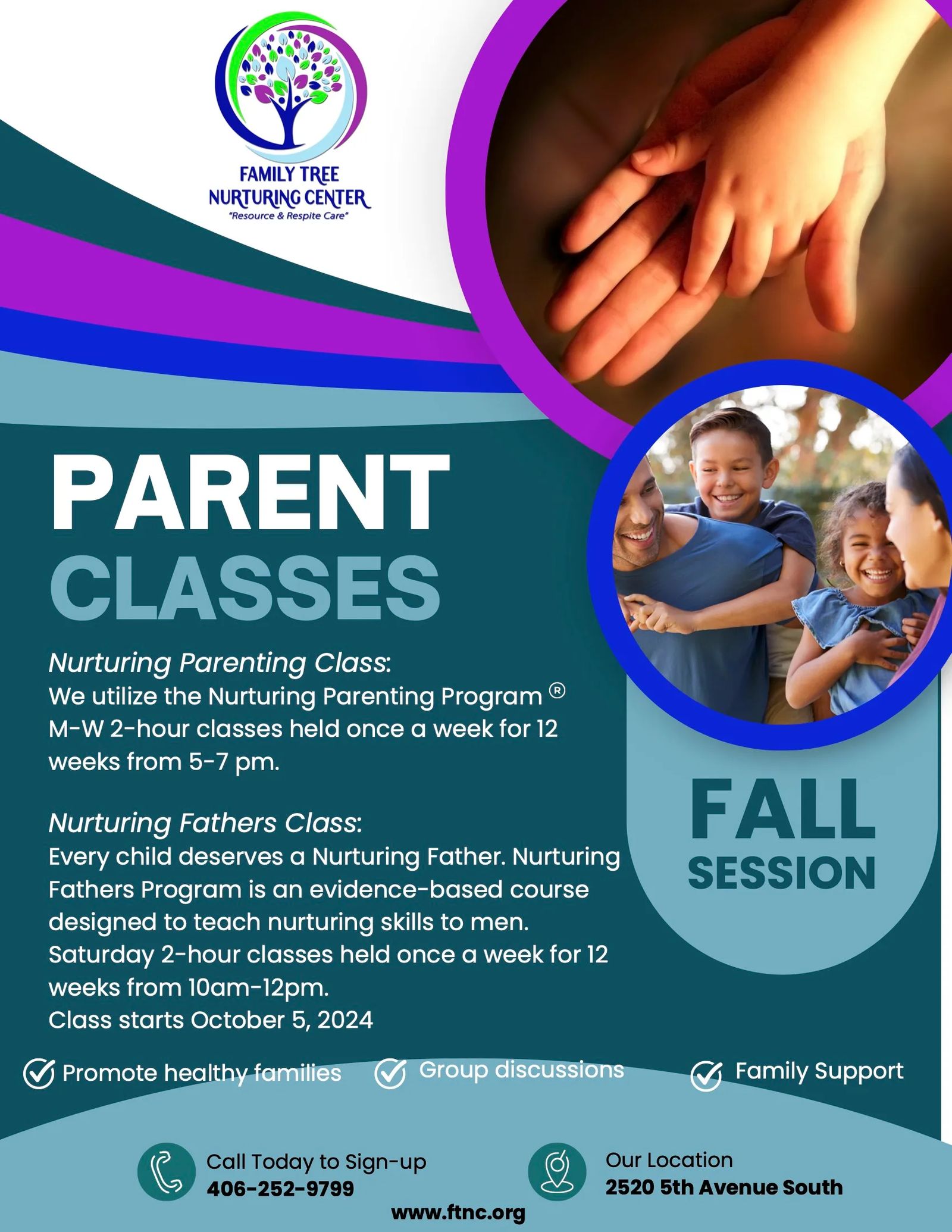 FAMILY TREE
NURTURING CENTER
"Resource & Respite Care"

PARENT
CLASSES

Nurturing Parenting Class:
We utilize the Nurturing Parenting Program ®
M-W 2-hour classes held once a week for 12 weeks from 5-7 pm.

Nurturing Fathers Class:
Every child deserves a Nurturing Father. Nurturing Fathers Program is an evidence-based course designed to teach nurturing skills to men.
Saturday 2-hour classes held once a week for 12 weeks from 10am-12pm.
Class starts October 5, 2024

FALL
SESSION

Promote healthy families
Group discussions
Family Support

Call Today to Sign-up
406-252-9799

Our Location
2520 5th Avenue South

www.ftnc.org